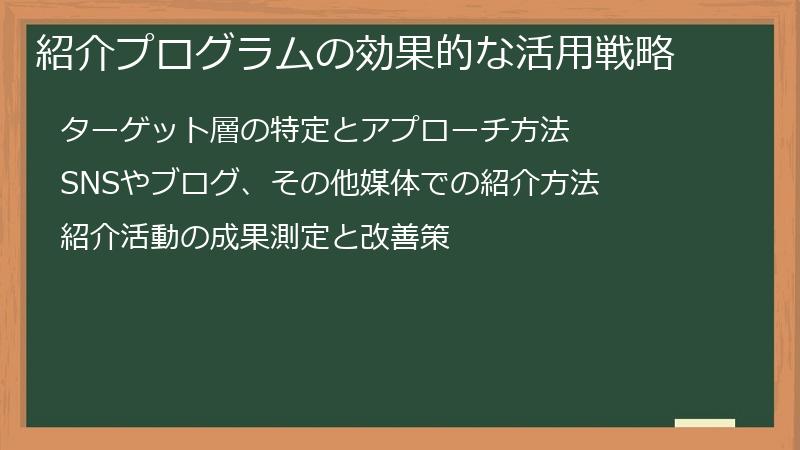 紹介プログラムの効果的な活用戦略

ターゲット層の特定とアプローチ方法

SNSやブログ、その他媒体での紹介方法

紹介活動の成果測定と改善策